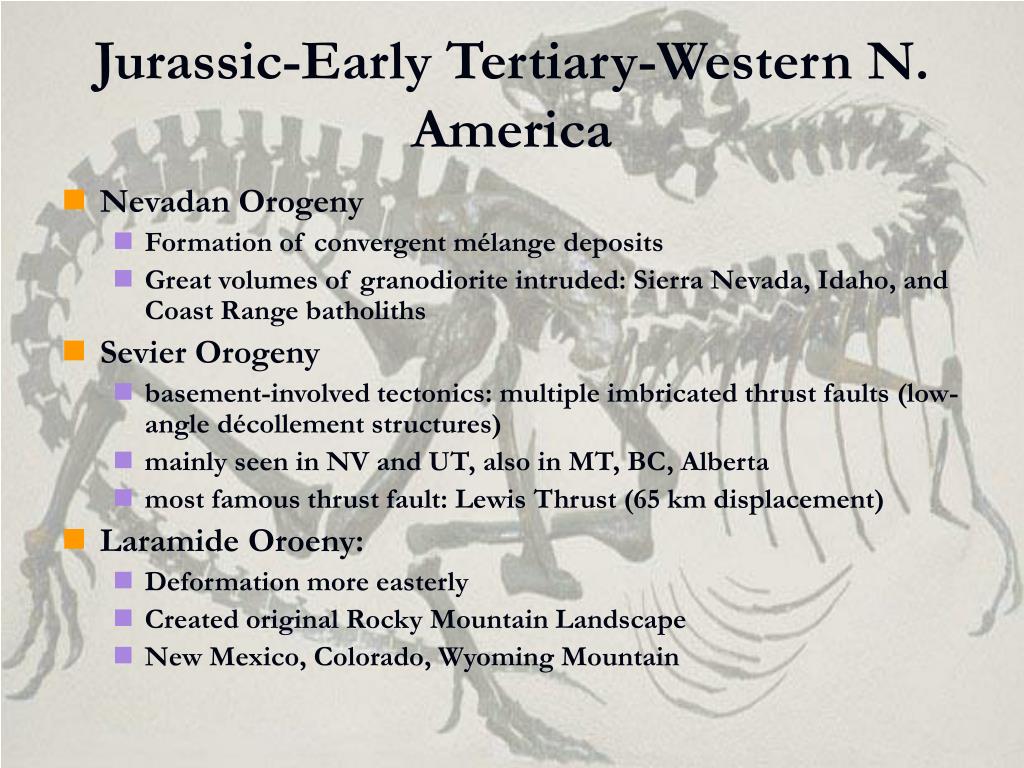 Jurassic-Early Tertiary-Western N. America

Nevadan Orogeny
Formation of convergent mélange deposits
Great volumes of granodiorite intruded: Sierra Nevada, Idaho, and Coast Range batholiths
Sevier Orogeny
basement-involved tectonics: multiple imbricated thrust faults (low-angle décollement structures)
mainly seen in NV and UT, also in MT, BC, Alberta
most famous thrust fault: Lewis Thrust (65 km displacement)
Laramide Oroeny:
Deformation more easterly
Created original Rocky Mountain Landscape
New Mexico, Colorado, Wyoming Mountain